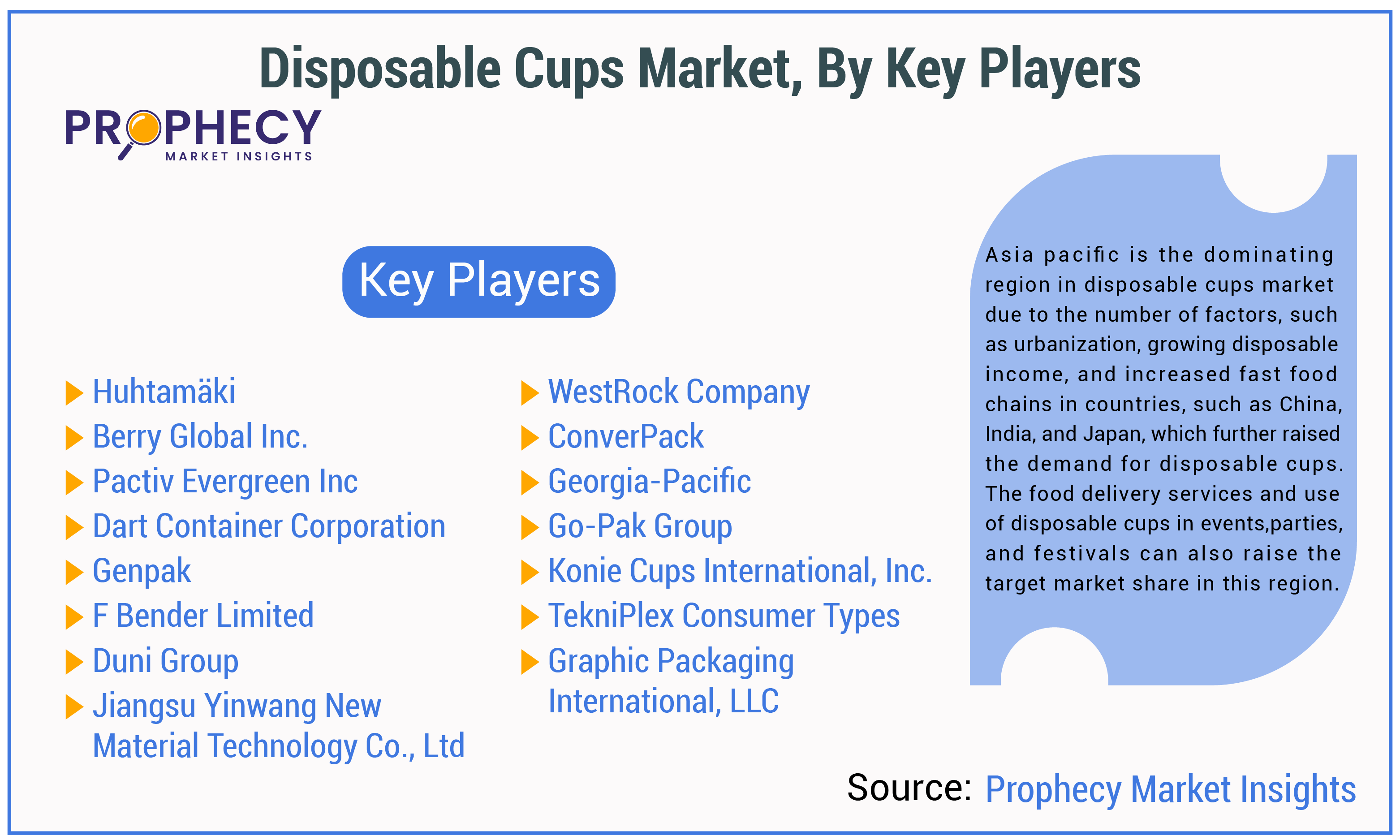 Disposable Cups Market, By Key Players

PROPHECY
MARKET INSIGHTS

Key Players

Huhtamäki
Berry Global Inc.
Pactiv Evergreen Inc
Dart Container Corporation
Genpak
F Bender Limited
Duni Group
Jiangsu Yinwang New Material Technology Co., Ltd

WestRock Company
ConverPack
Georgia-Pacific
Go-Pak Group
Konie Cups International, Inc.
TekniPlex Consumer Types
Graphic Packaging International, LLC

Asia pacific is the dominating region in disposable cups market due to the number of factors, such as urbanization, growing disposable income, and increased fast food chains in countries, such as China, India, and Japan, which further raised the demand for disposable cups. The food delivery services and use of disposable cups in events,parties, and festivals can also raise the target market share in this region.

Source: Prophecy Market Insights